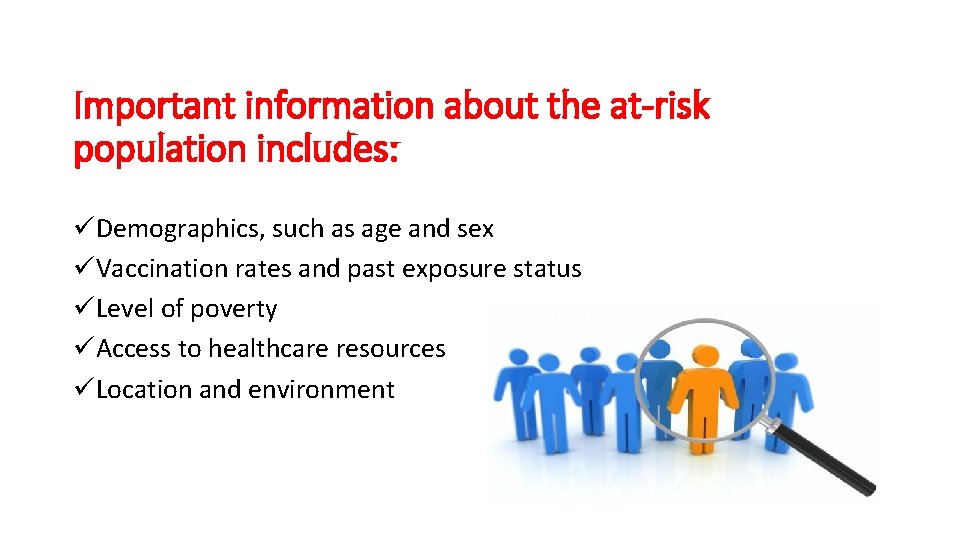 Important information about the at-risk population includes:

✓Demographics, such as age and sex
✓Vaccination rates and past exposure status
✓Level of poverty
✓Access to healthcare resources
✓Location and environment